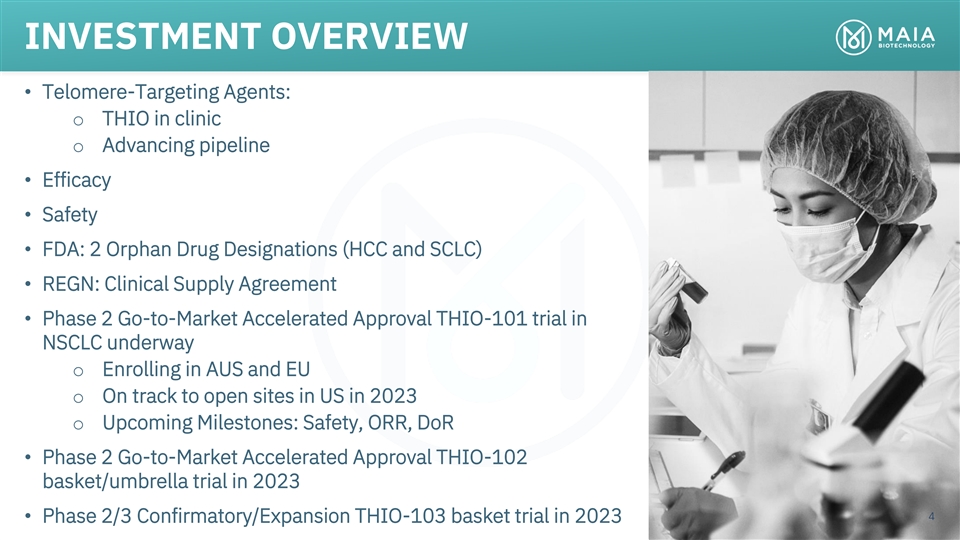 INVESTMENT OVERVIEW

MAIA BIOTECHNOLOGY

• Telomere-Targeting Agents:
  o THIO in clinic
  o Advancing pipeline
• Efficacy
• Safety
• FDA: 2 Orphan Drug Designations (HCC and SCLC)
• REGN: Clinical Supply Agreement
• Phase 2 Go-to-Market Accelerated Approval THIO-101 trial in NSCLC underway
  o Enrolling in AUS and EU
  o On track to open sites in US in 2023
  o Upcoming Milestones: Safety, ORR, DoR
• Phase 2 Go-to-Market Accelerated Approval THIO-102 basket/umbrella trial in 2023
• Phase 2/3 Confirmatory/Expansion THIO-103 basket trial in 2023

4